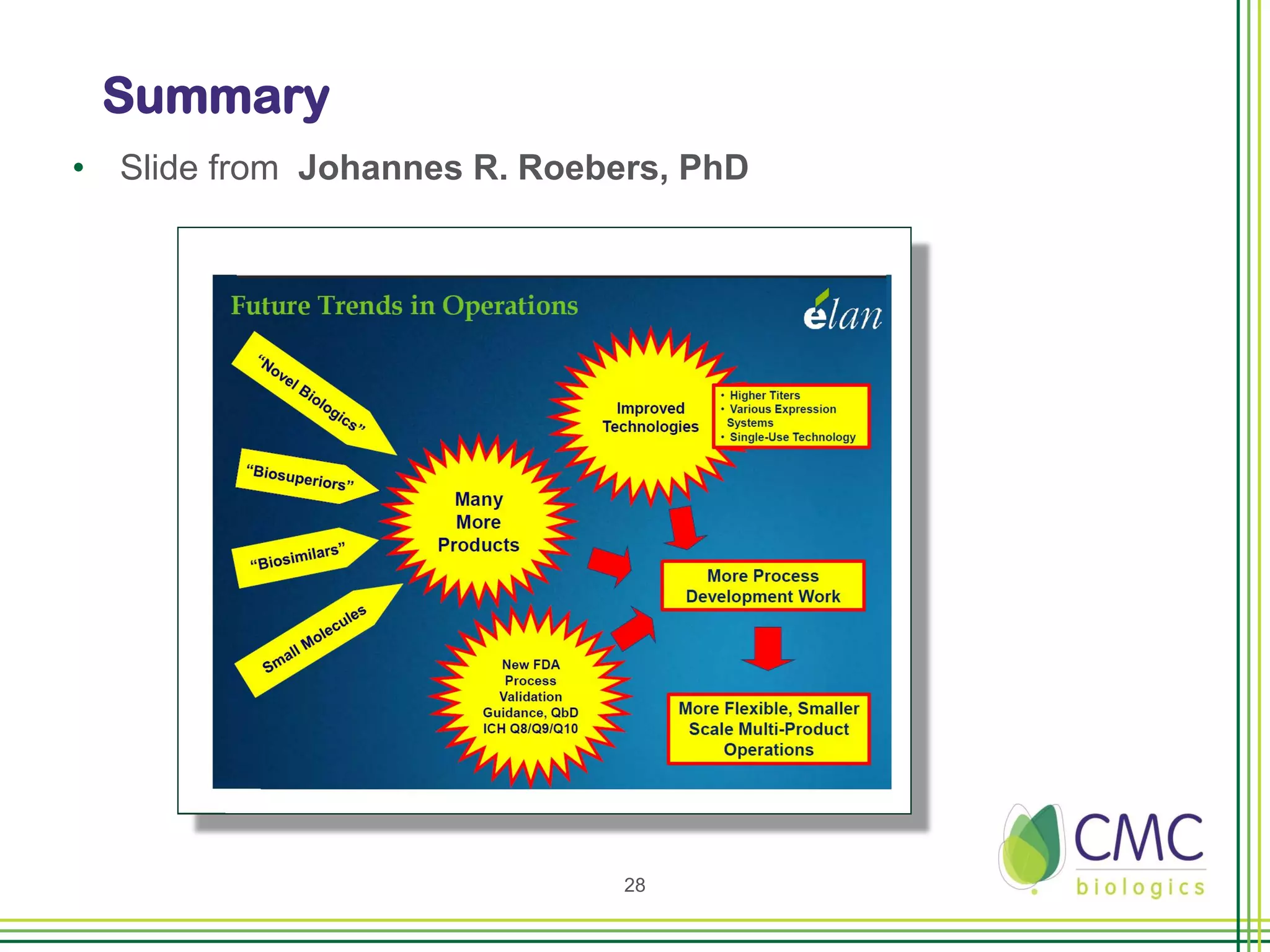 Summary

• Slide from **Johannes R. Roebers, PhD**

Future Trends in Operations

élan

"Novel Biologics"

"Biosuperiors"

"Biosimilars"

Small Molecules

Many More Products

Improved Technologies

• Higher Titers
• Various Expression Systems
• Single-Use Technology

New FDA Process Validation Guidance, QbD ICH Q8/Q9/Q10

More Process Development Work

More Flexible, Smaller Scale Multi-Product Operations

28

CMC biologics